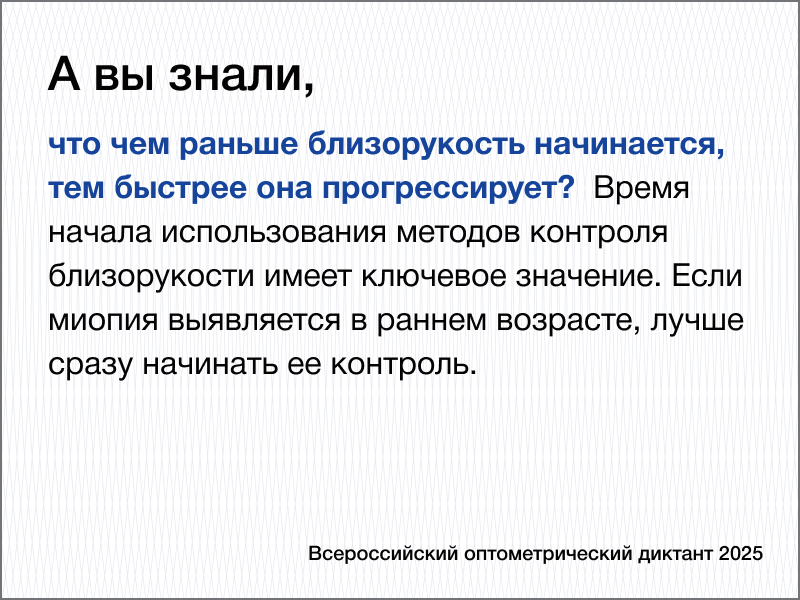 А вы знали,

что чем раньше близорукость начинается, тем быстрее она прогрессирует? Время начала использования методов контроля близорукости имеет ключевое значение. Если миопия выявляется в раннем возрасте, лучше сразу начинать ее контроль.

Всероссийский оптометрический диктант 2025